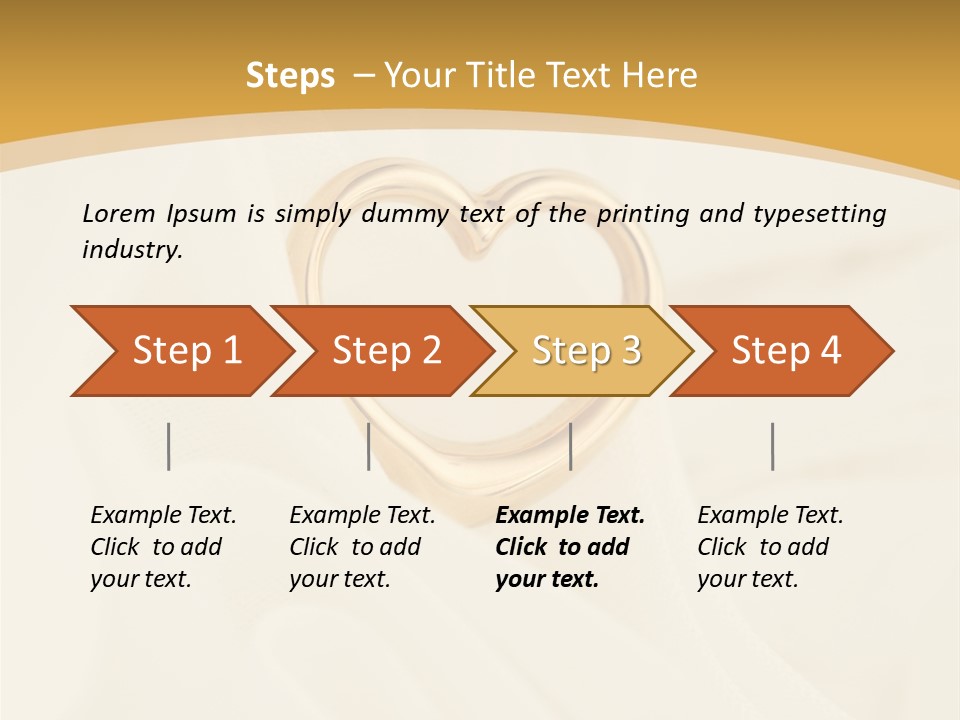 Steps – Your Title Text Here

Lorem Ipsum is simply dummy text of the printing and typesetting industry.

Step 1

Step 2

Step 3

Step 4

Example Text. Click to add your text.

Example Text. Click to add your text.

Example Text. Click to add your text.

Example Text. Click to add your text.